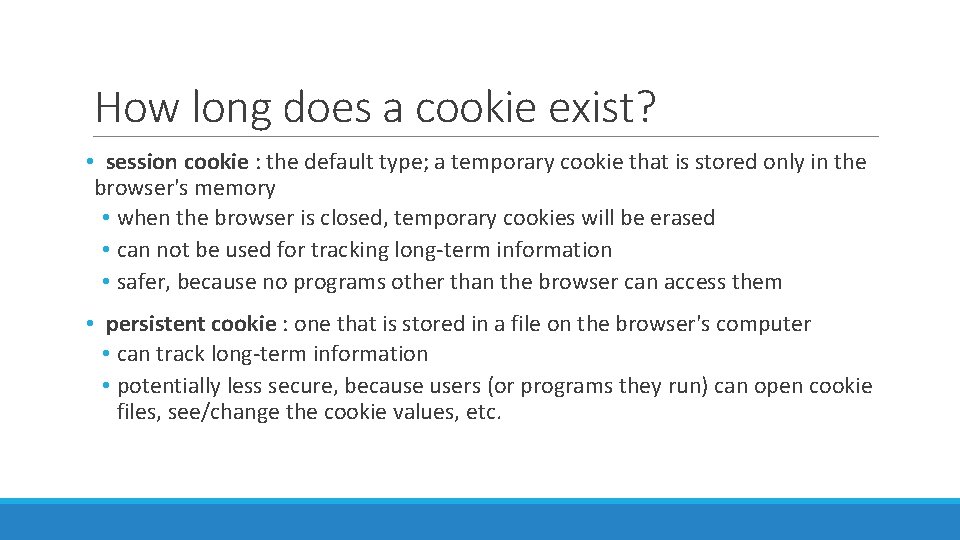 How long does a cookie exist?

• session cookie : the default type; a temporary cookie that is stored only in the browser's memory
• when the browser is closed, temporary cookies will be erased
• can not be used for tracking long-term information
• safer, because no programs other than the browser can access them

• persistent cookie : one that is stored in a file on the browser's computer
• can track long-term information
• potentially less secure, because users (or programs they run) can open cookie files, see/change the cookie values, etc.